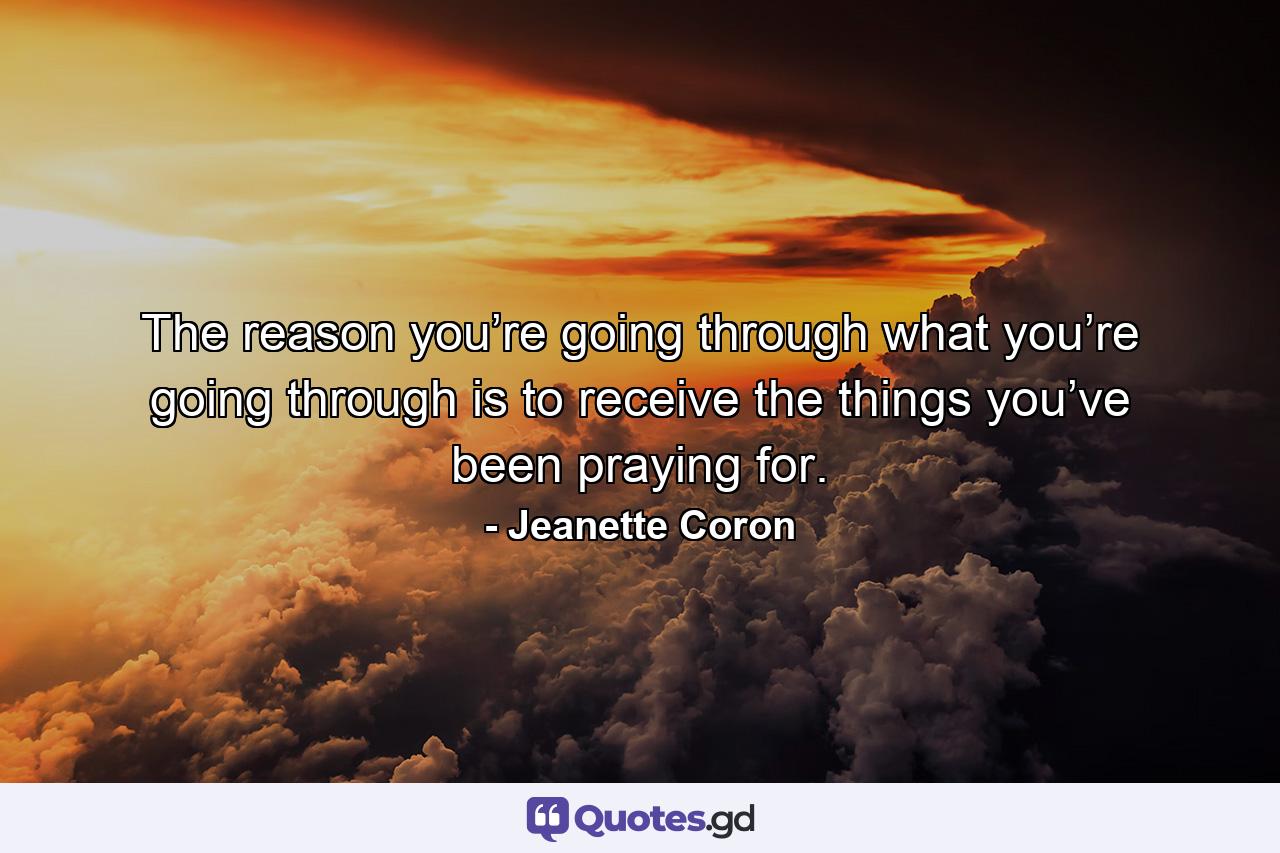 The reason you’re going through what you’re going through is to receive the things you’ve been praying for.

- Jeanette Coron

Quotes.gd